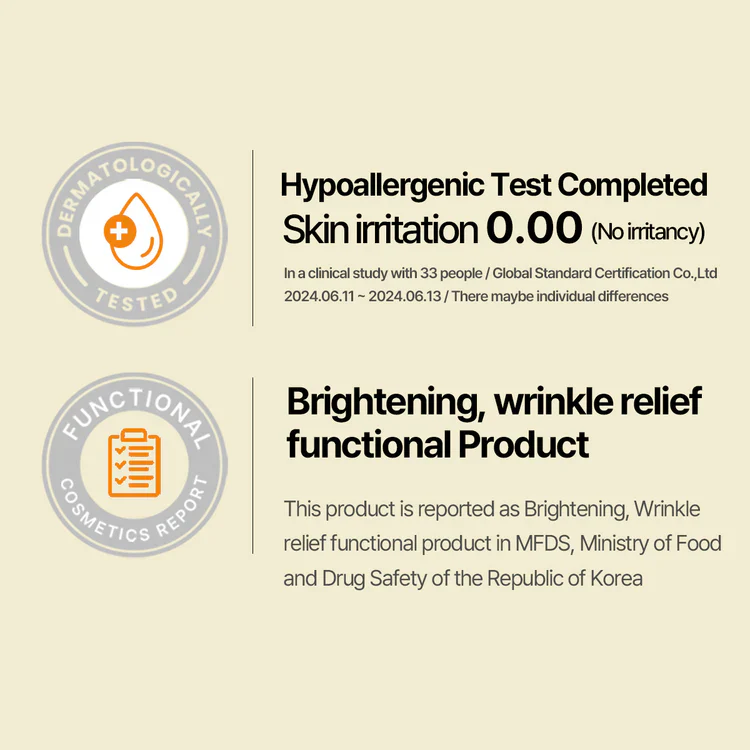 DERMATOLOGICALLY TESTED

Hypoallergenic Test Completed
Skin irritation 0.00 (No irritancy)

In a clinical study with 33 people / Global Standard Certification Co.,Ltd
2024.06.11 ~ 2024.06.13 / There maybe individual differences

FUNCTIONAL COSMETICS REPORT

Brightening, wrinkle relief functional Product

This product is reported as Brightening, Wrinkle relief functional product in MFDS, Ministry of Food and Drug Safety of the Republic of Korea